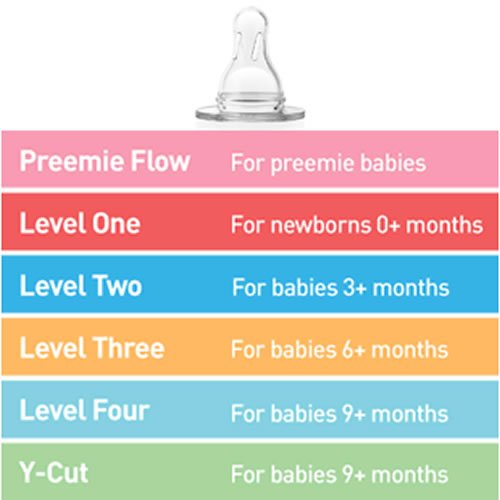 | Preemie Flow | For preemie babies |
|---|---|
| Level One | For newborns 0+ months |
| Level Two | For babies 3+ months |
| Level Three | For babies 6+ months |
| Level Four | For babies 9+ months |
| Y-Cut | For babies 9+ months |